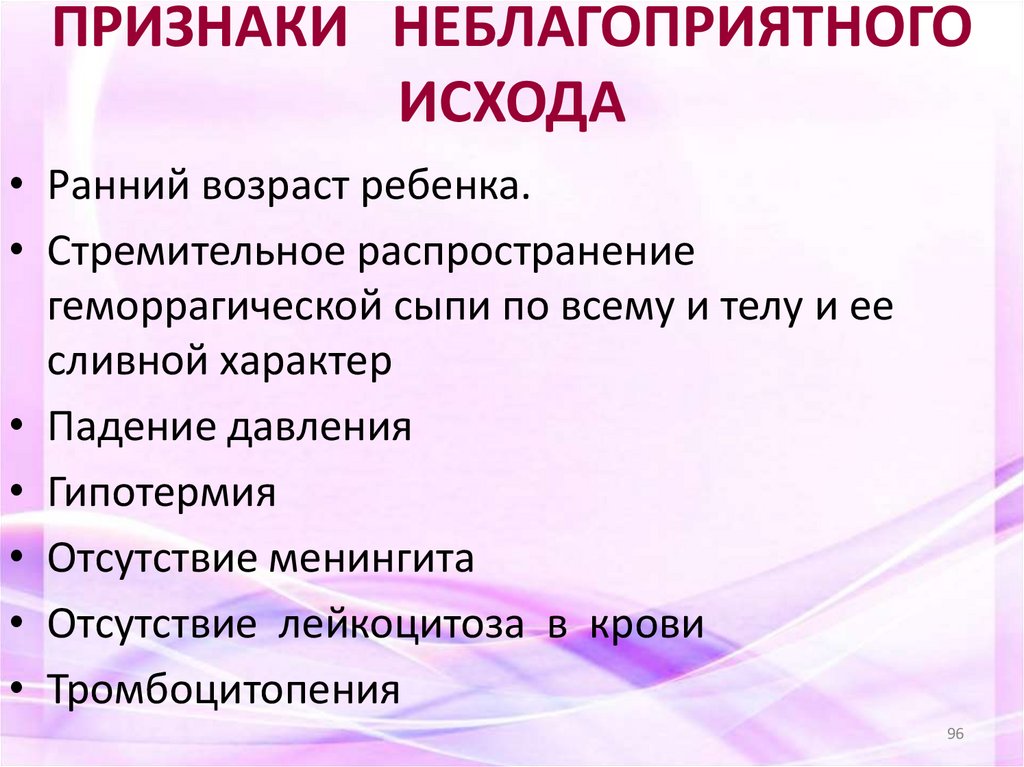 ПРИЗНАКИ НЕБЛАГОПРИЯТНОГО ИСХОДА

• Ранний возраст ребенка.
• Стремительное распространение геморрагической сыпи по всему и телу и ее сливной характер
• Падение давления
• Гипотермия
• Отсутствие менингита
• Отсутствие лейкоцитоза в крови
• Тромбоцитопения

96